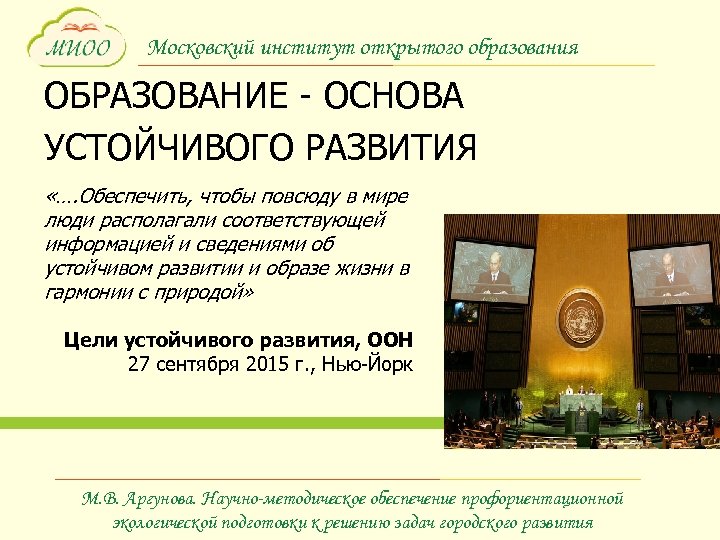 МИОО Московский институт открытого образования

ОБРАЗОВАНИЕ - ОСНОВА УСТОЙЧИВОГО РАЗВИТИЯ

«….Обеспечить, чтобы повсюду в мире люди располагали соответствующей информацией и сведениями об устойчивом развитии и образе жизни в гармонии с природой»

Цели устойчивого развития, ООН
27 сентября 2015 г., Нью-Йорк

М.В. Аргунова. Научно-методическое обеспечение профориентационной экологической подготовки к решению задач городского развития